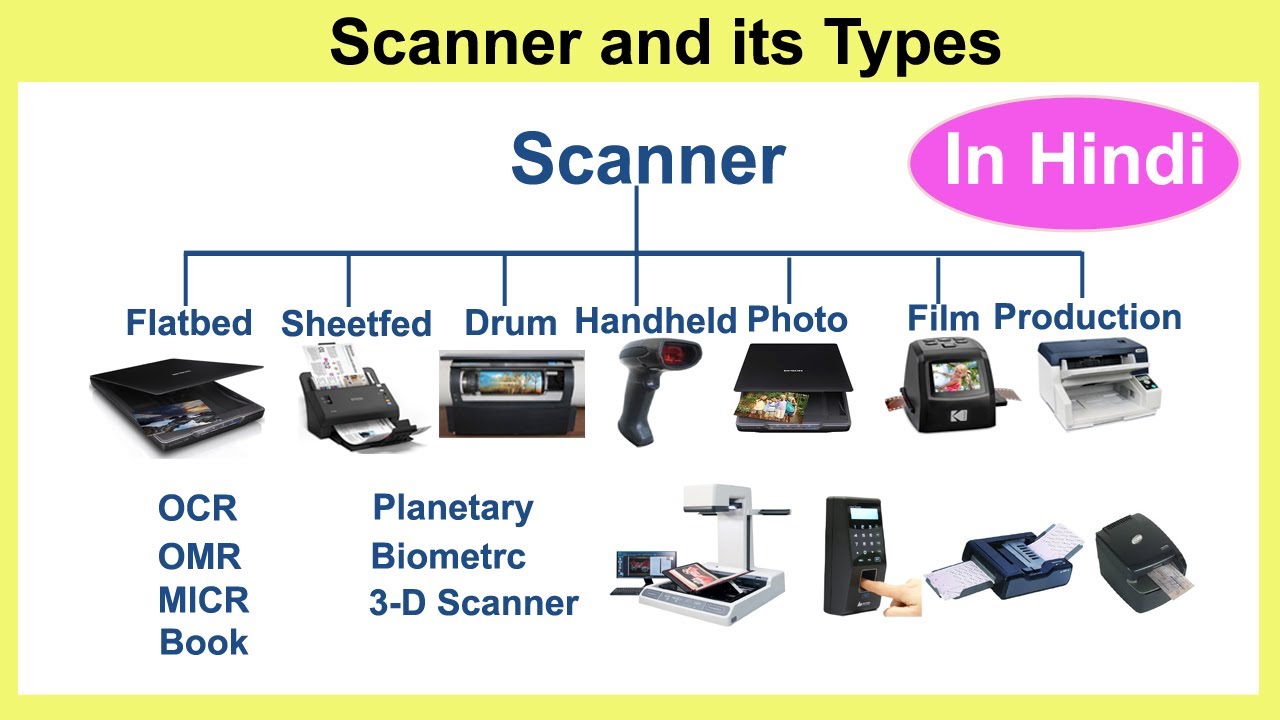 Scanner and its Types

Scanner

In Hindi

Flatbed
Sheetfed
Drum
Handheld
Photo
Film
Production

OCR
OMR
MICR
Book

Planetary
Biometrc
3-D Scanner